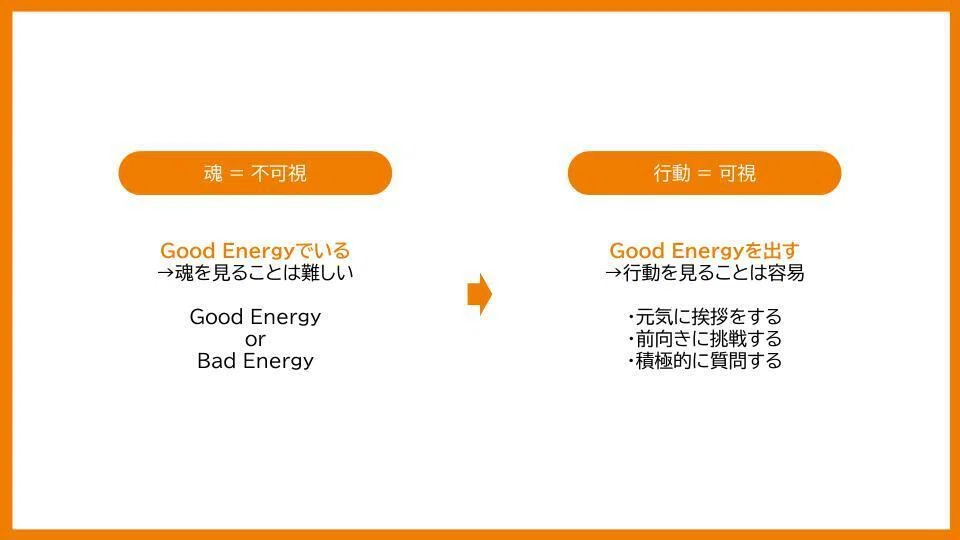 魂 = 不可視

Good Energyでいる
→魂を見ることは難しい

Good Energy
or
Bad Energy

行動 = 可視

Good Energyを出す
→行動を見ることは容易

・元気に挨拶をする
・前向きに挑戦する
・積極的に質問する